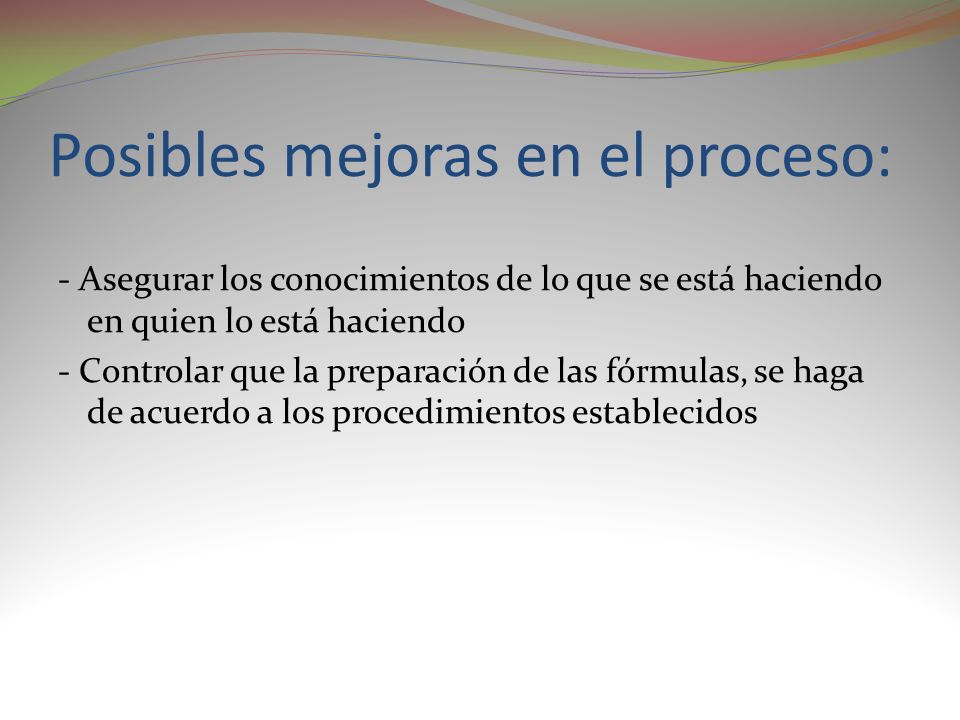 Posibles mejoras en el proceso:

- Asegurar los conocimientos de lo que se está haciendo en quien lo está haciendo

- Controlar que la preparación de las fórmulas, se haga de acuerdo a los procedimientos establecidos